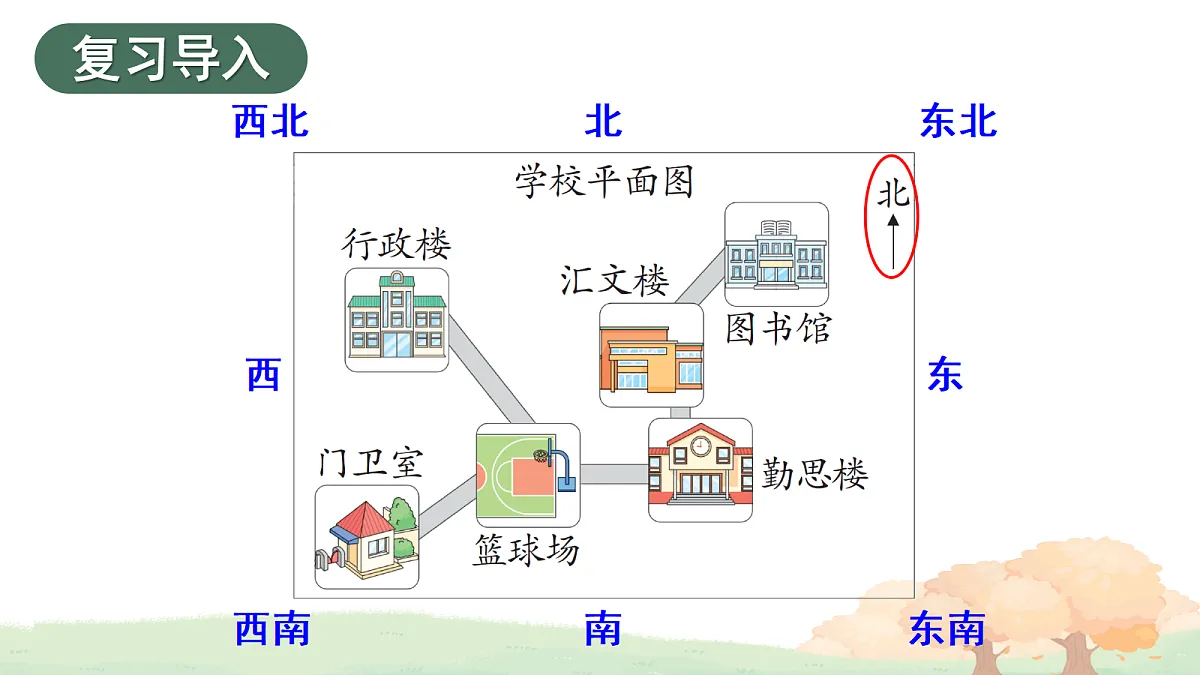 复习导入

西北

北

东北

学校平面图

北

行政楼

汇文楼

图书馆

西

东

门卫室

勤思楼

篮球场

西南

南

东南